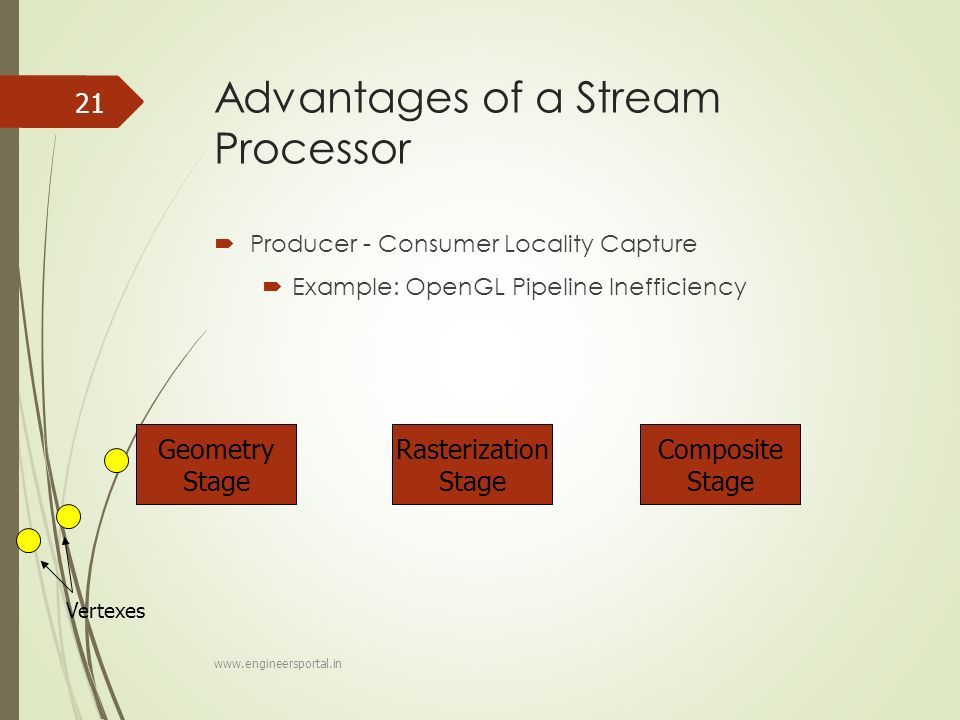 21

Advantages of a Stream Processor

Producer - Consumer Locality Capture

Example: OpenGL Pipeline Inefficiency

Geometry Stage

Rasterization Stage

Composite Stage

Vertexes

www.engineersportal.in